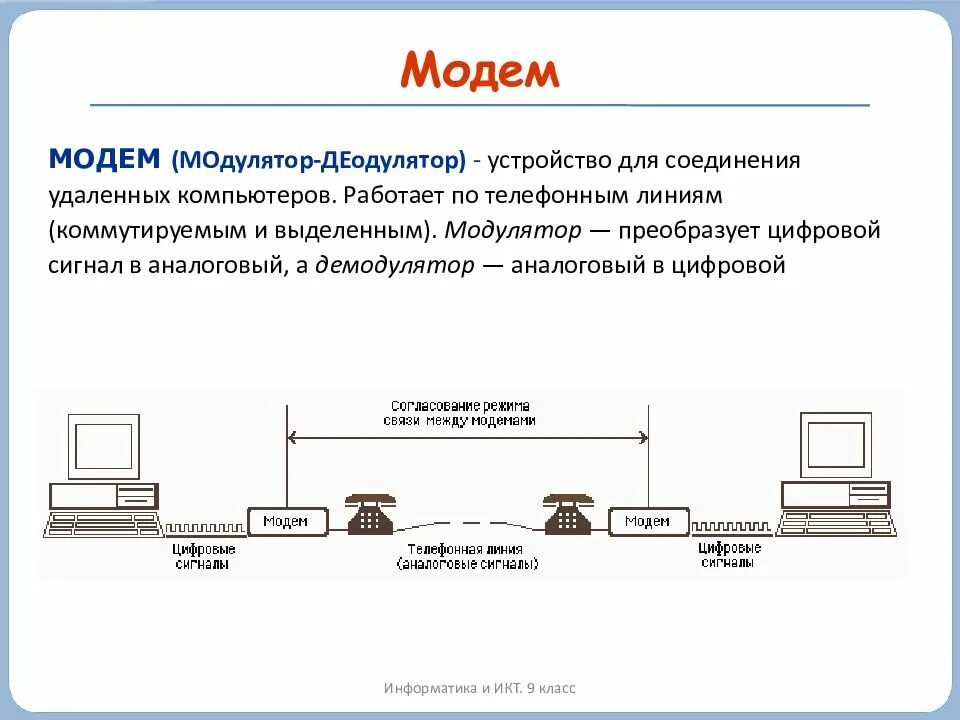 Модем

МОДЕМ (МОдулятор-ДЕодулятор) - устройство для соединения удаленных компьютеров. Работает по телефонным линиям (коммутируемым и выделенным). Модулятор — преобразует цифровой сигнал в аналоговый, а демодулятор — аналоговый в цифровой

Согласование режима связи между модемами

Модем

Модем

Цифровые сигналы

Телефонная линия (аналоговые сигналы)

Цифровые сигналы

Информатика и ИКТ. 9 класс